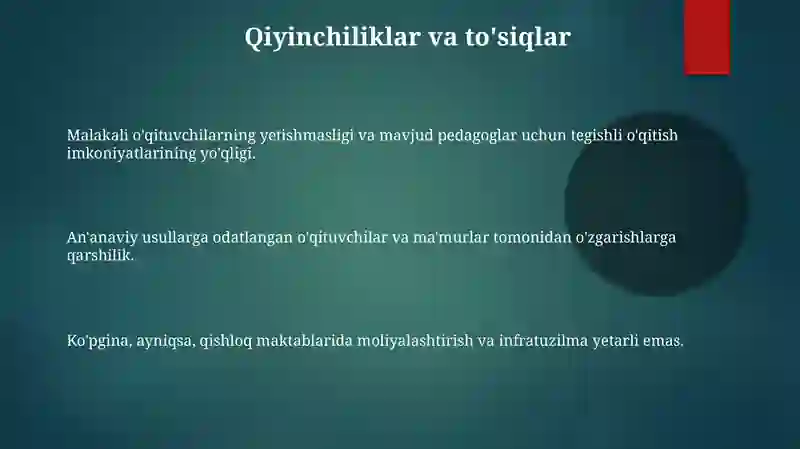 Qiyinchiliklar va to'siqlar

Malakali o'qituvchilarning yetishmasligi va mavjud pedagoglar uchun tegishli o'qitish imkoniyatlarining yo'qligi.

An'anaviy usullarga odatlangan o'qituvchilar va ma'murlar tomonidan o'zgarishlarga qarshilik.

Ko'pgina, ayniqsa, qishloq maktablarida moliyalashtirish va infratuzilma yetarli emas.